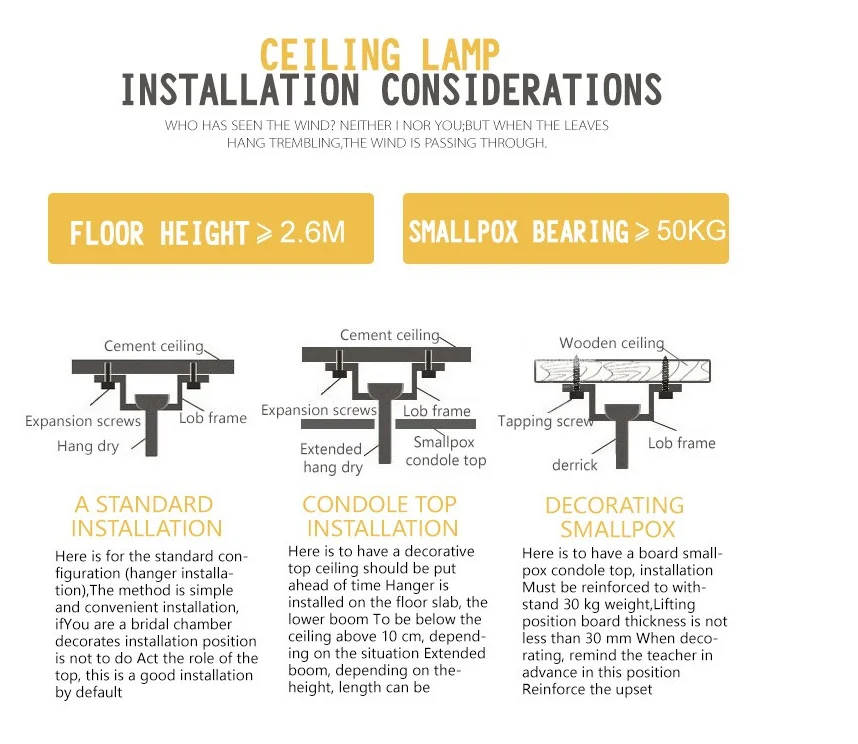 CEILING LAMP
INSTALLATION CONSIDERATIONS

WHO HAS SEEN THE WIND? NEITHER I NOR YOU;BUT WHEN THE LEAVES HANG TREMBLING,THE WIND IS PASSING THROUGH.

FLOOR HEIGHT ⩾ 2.6M

SMALLPOX BEARING ⩾ 50KG

Cement ceiling
Expansion screws
Lob frame
Hang dry

Cement ceiling
Expansion screws
Lob frame
Extended hang dry
Smallpox condole top

Wooden ceiling
Tapping screw
Lob frame
derrick

A STANDARD INSTALLATION

Here is for the standard configuration (hanger installation),The method is simple and convenient installation, ifYou are a bridal chamber decorates installation position is not to do Act the role of the top, this is a good installation by default

CONDOLE TOP INSTALLATION

Here is to have a decorative top ceiling should be put ahead of time Hanger is installed on the floor slab, the lower boom To be below the ceiling above 10 cm, depending on the situation Extended boom, depending on the-height, length can be

DECORATING SMALLPOX

Here is to have a board smallpox condole top, installation Must be reinforced to withstand 30 kg weight,Lifting position board thickness is not less than 30 mm When decorating, remind the teacher in advance in this position Reinforce the upset